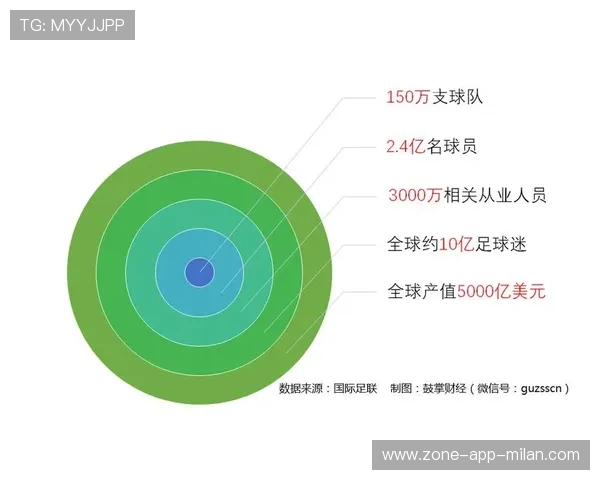 TG: MYYJJPP

150万支球队

2.4亿名球员

3000万相关从业人员

全球约10亿足球迷

全球产值5000亿美元

数据来源：国际足联　制图：鼓掌财经（微信号：guzsscn）

www.zone-app-milan.com